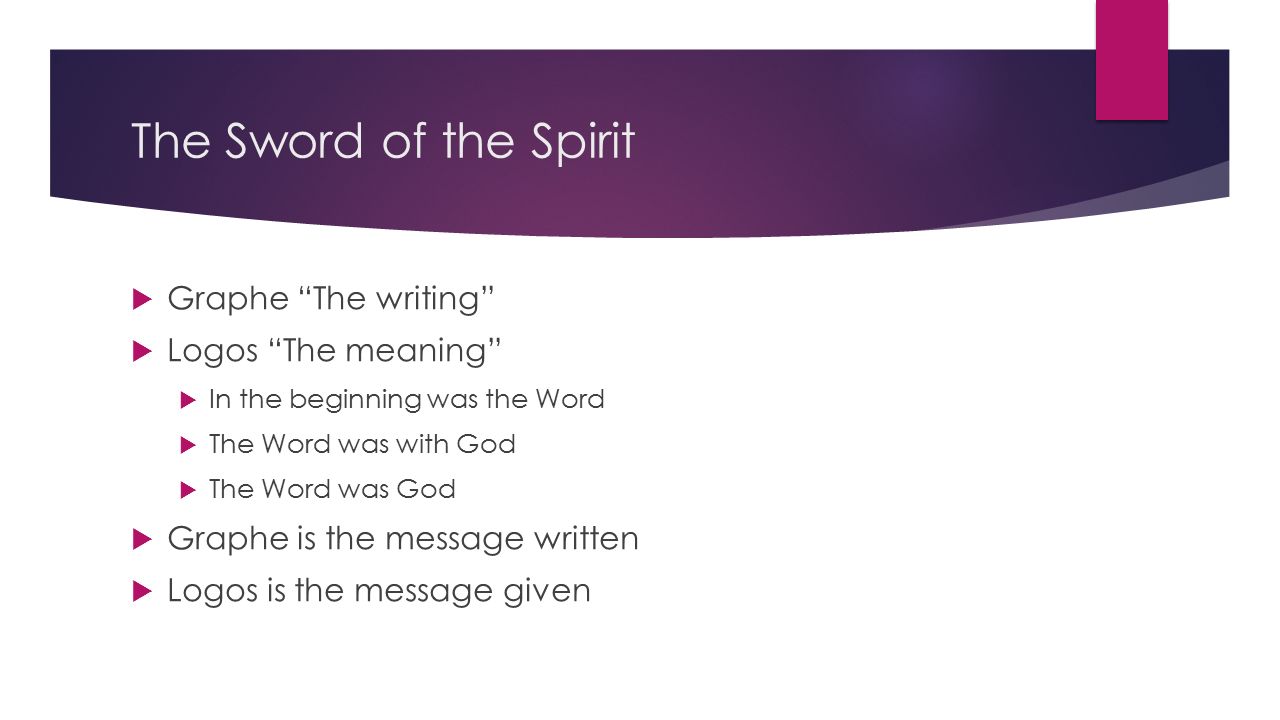 The Sword of the Spirit

Graphe “The writing”

Logos “The meaning”

In the beginning was the Word

The Word was with God

The Word was God

Graphe is the message written

Logos is the message given